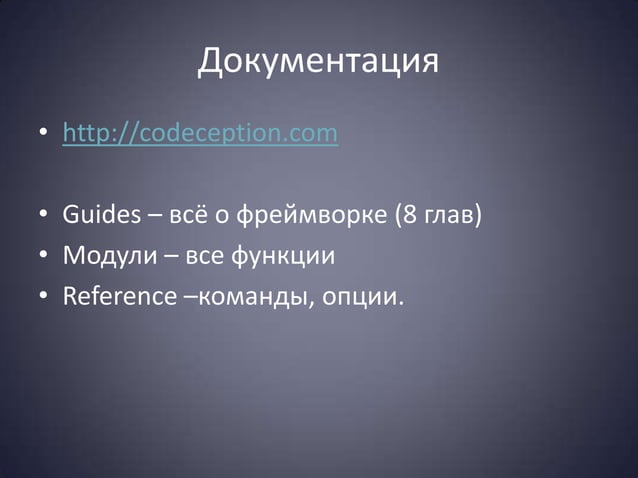 Документация

• http://codeception.com

• Guides – всё о фреймворке (8 глав)
• Модули – все функции
• Reference –команды, опции.